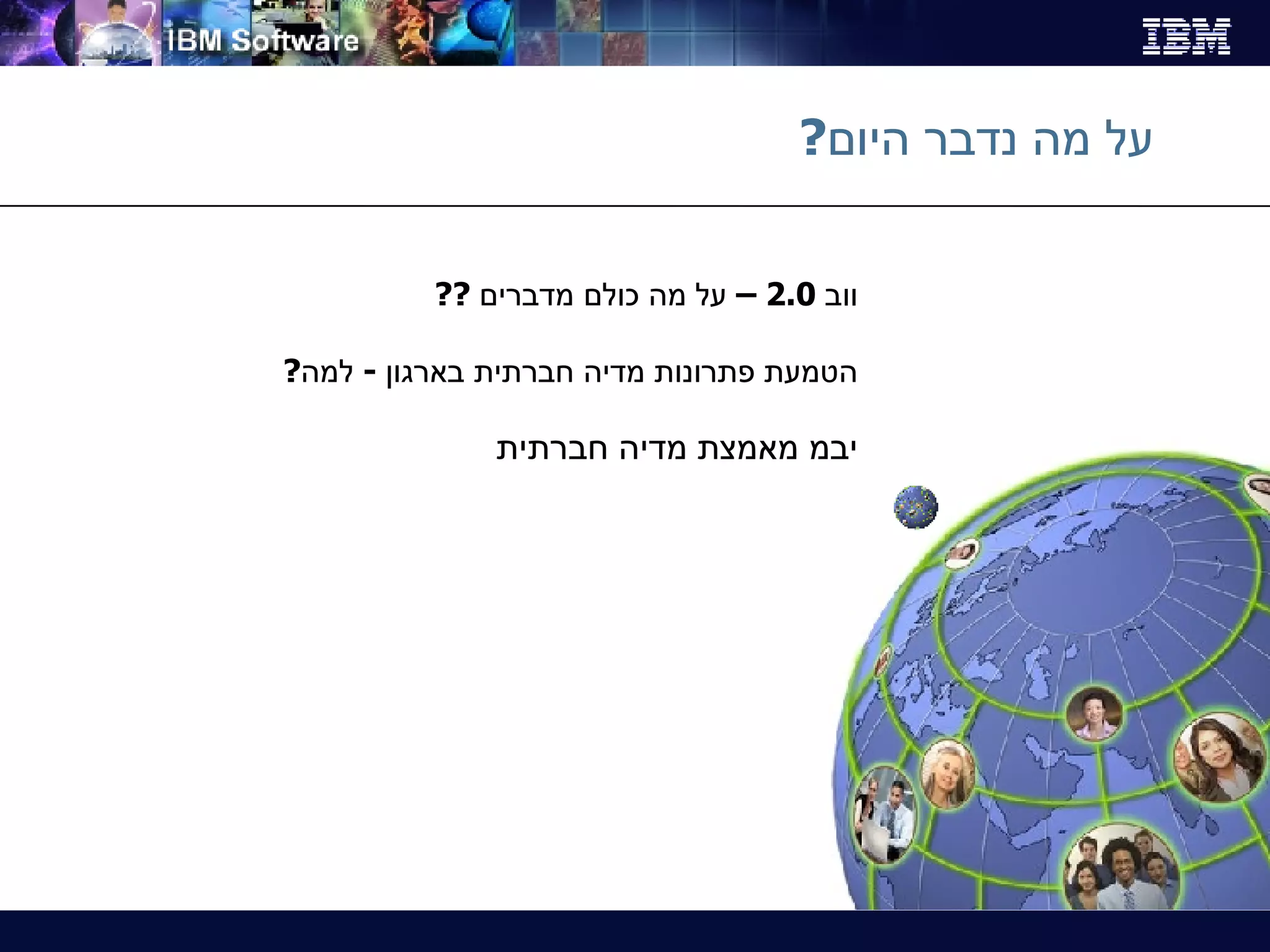 IBM Software

IBM

על מה נדבר היום?

ווב 2.0 – על מה כולם מדברים ??

הטמעת פתרונות מדיה חברתית בארגון - למה?

יבמ מאמצת מדיה חברתית